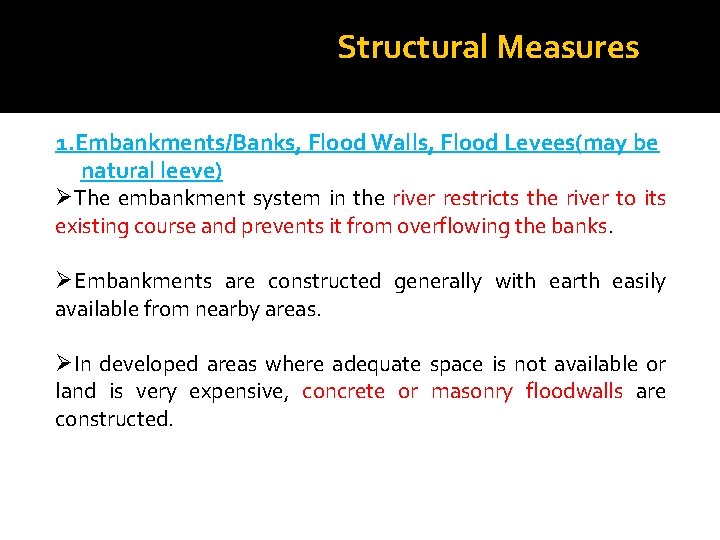 Structural Measures

1.Embankments/Banks, Flood Walls, Flood Levees(may be natural leeve)

➢The embankment system in the river restricts the river to its existing course and prevents it from overflowing the banks.

➢Embankments are constructed generally with earth easily available from nearby areas.

➢In developed areas where adequate space is not available or land is very expensive, concrete or masonry floodwalls are constructed.